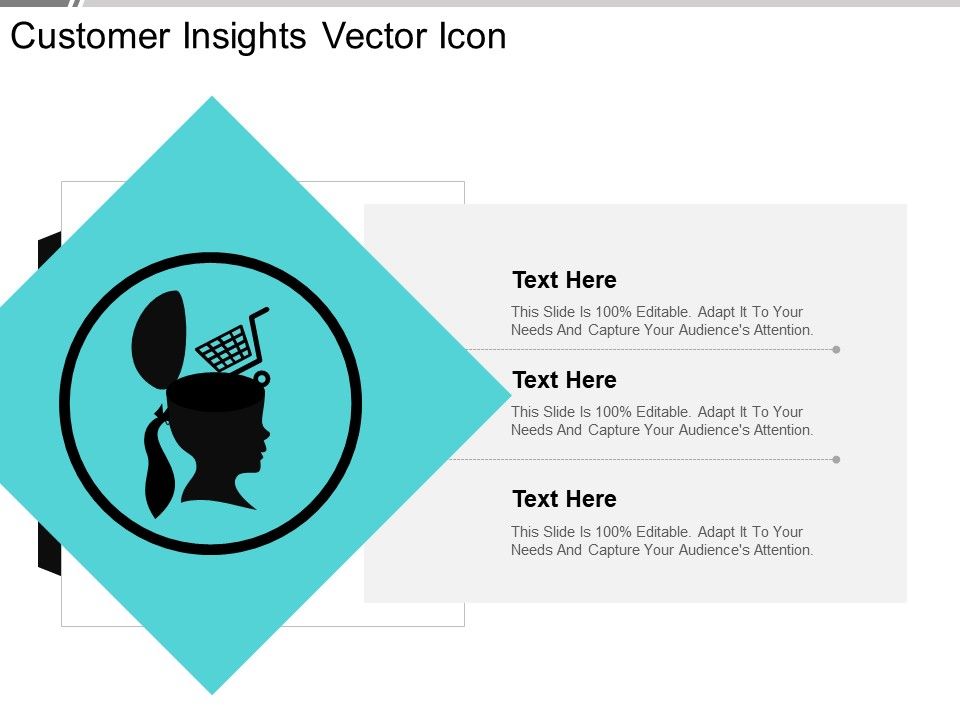 Customer Insights Vector Icon

Text Here

This Slide Is 100% Editable. Adapt It To Your Needs And Capture Your Audience's Attention.

Text Here

This Slide Is 100% Editable. Adapt It To Your Needs And Capture Your Audience's Attention.

Text Here

This Slide Is 100% Editable. Adapt It To Your Needs And Capture Your Audience's Attention.